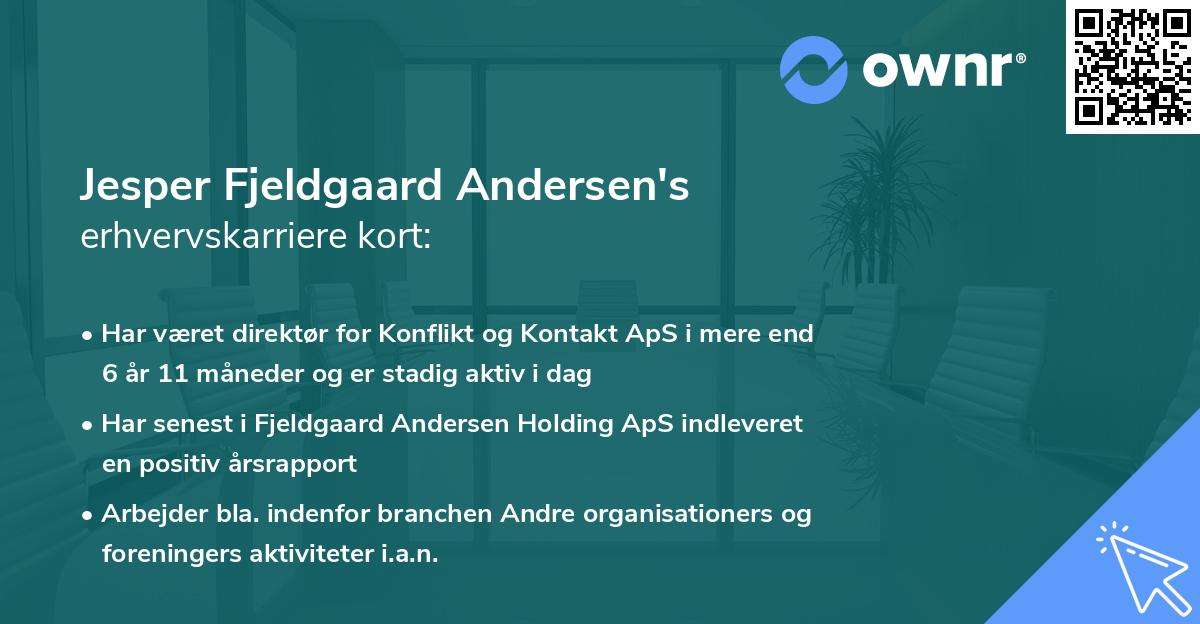 ownr®

Jesper Fjeldgaard Andersen's
erhvervskarriere kort:

• Har været direktør for Konflikt og Kontakt ApS i mere end 6 år 11 måneder og er stadig aktiv i dag

• Har senest i Fjeldgaard Andersen Holding ApS indleveret en positiv årsrapport

• Arbejder bla. indenfor branchen Andre organisationers og foreningers aktiviteter i.a.n.